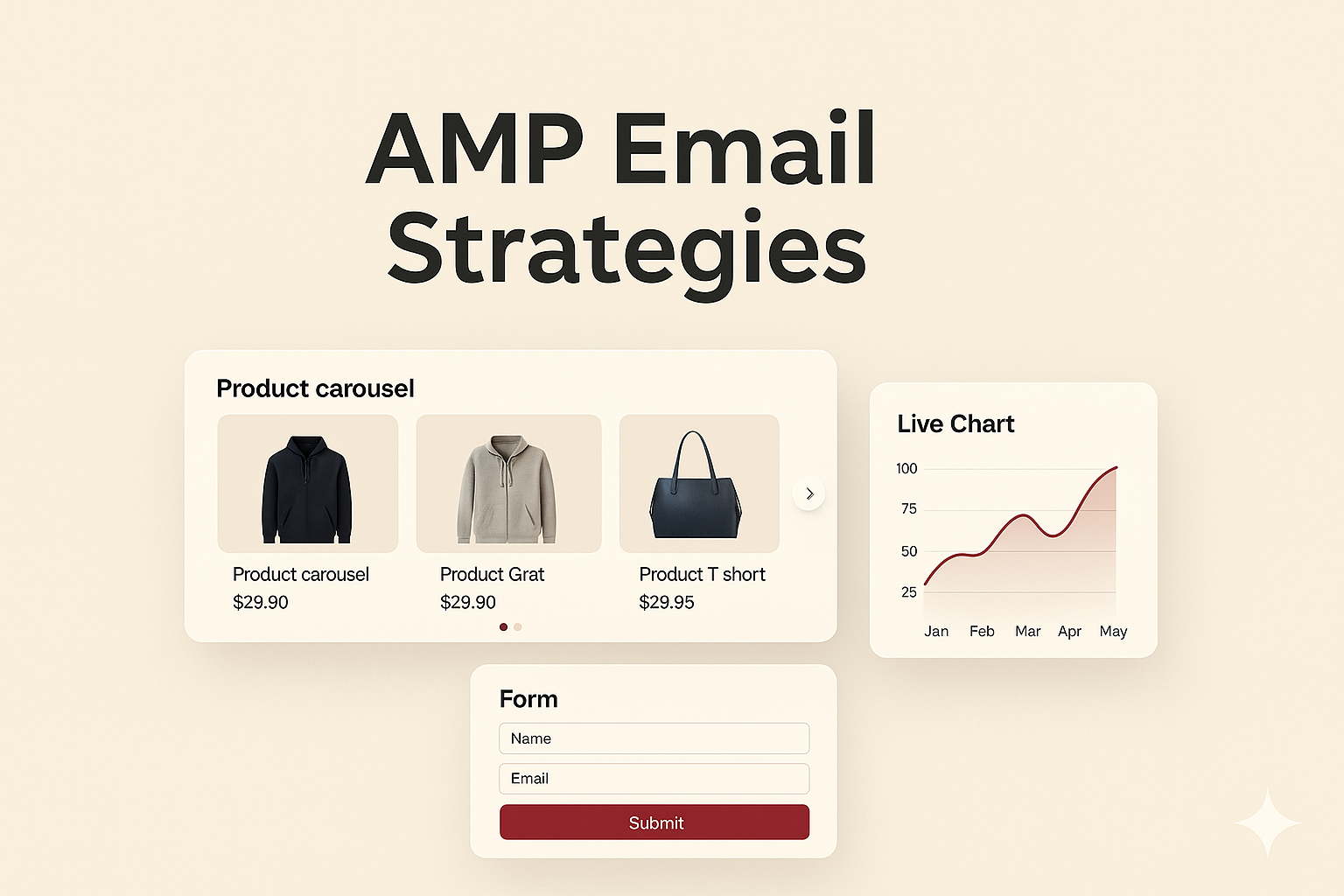 AMP Email Strategies

Product carousel

Product carousel
$29.90

Product Grat
$29.90

Product T short
$29.95

Live Chart

100
75
50
25

Jan Feb Mar Apr May

Form

Name

Email

Submit